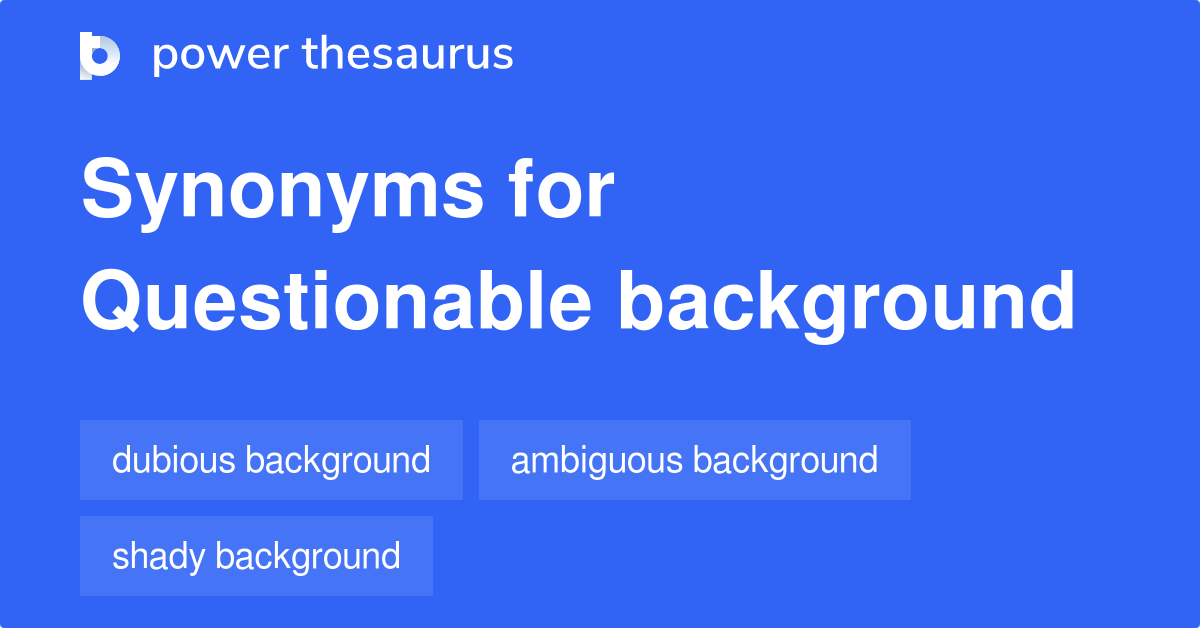 power thesaurus

Synonyms for Questionable background

dubious background

ambiguous background

shady background